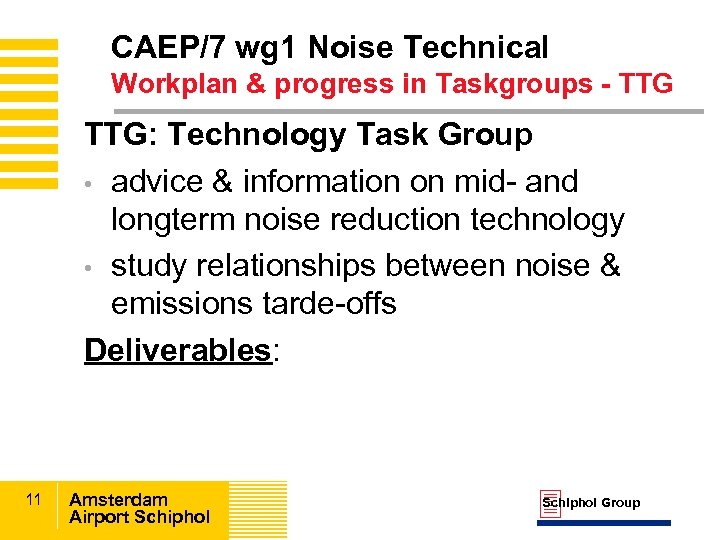 CAEP/7 wg1 Noise Technical
Workplan & progress in Taskgroups - TTG

TTG: Technology Task Group

• advice & information on mid- and longterm noise reduction technology
• study relationships between noise & emissions tarde-offs

Deliverables:

11 Amsterdam Airport Schiphol

Schiphol Group